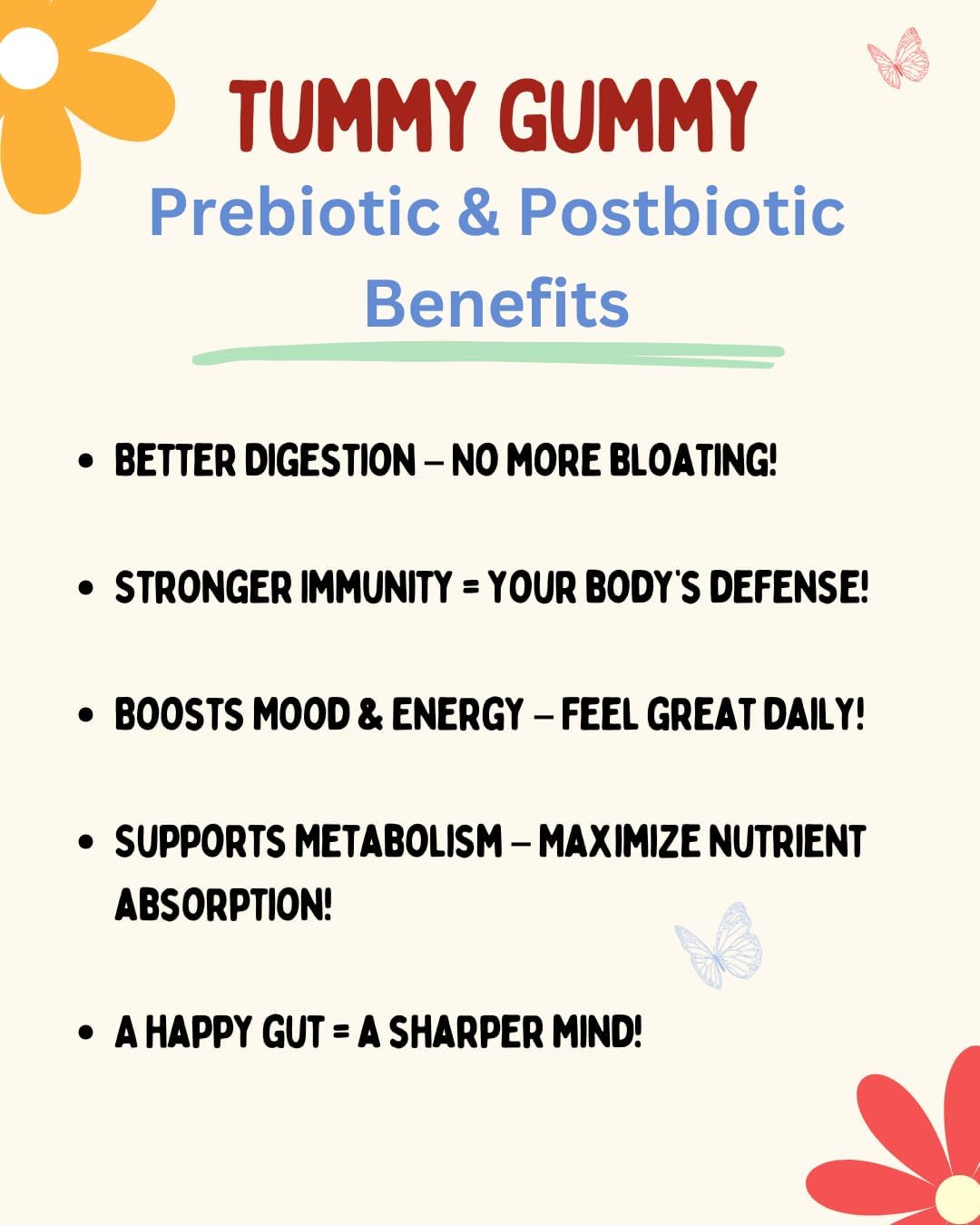 TUMMY GUMMY
Prebiotic & Postbiotic Benefits

• BETTER DIGESTION – NO MORE BLOATING!

• STRONGER IMMUNITY = YOUR BODY'S DEFENSE!

• BOOSTS MOOD & ENERGY – FEEL GREAT DAILY!

• SUPPORTS METABOLISM – MAXIMIZE NUTRIENT ABSORPTION!

• A HAPPY GUT = A SHARPER MIND!